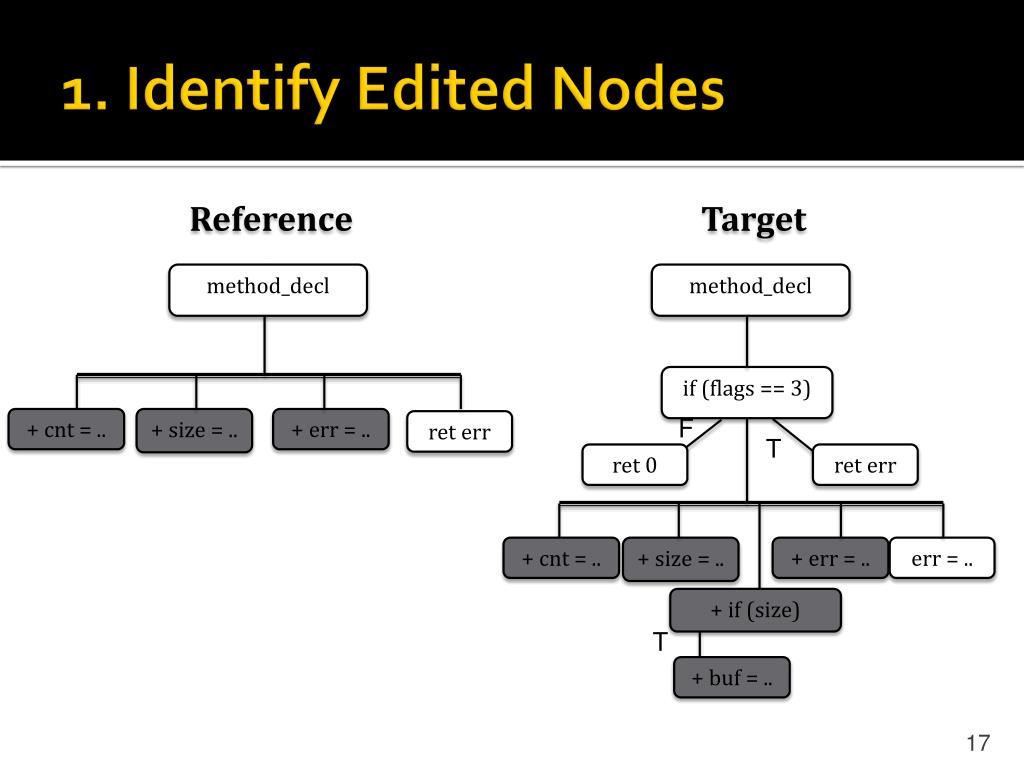 1. Identify Edited Nodes

Reference

method_decl

+ cnt = ..

+ size = ..

+ err = ..

ret err

Target

method_decl

if (flags == 3)

F

T

ret 0

ret err

+ cnt = ..

+ size = ..

+ err = ..

err = ..

+ if (size)

T

+ buf = ..

17